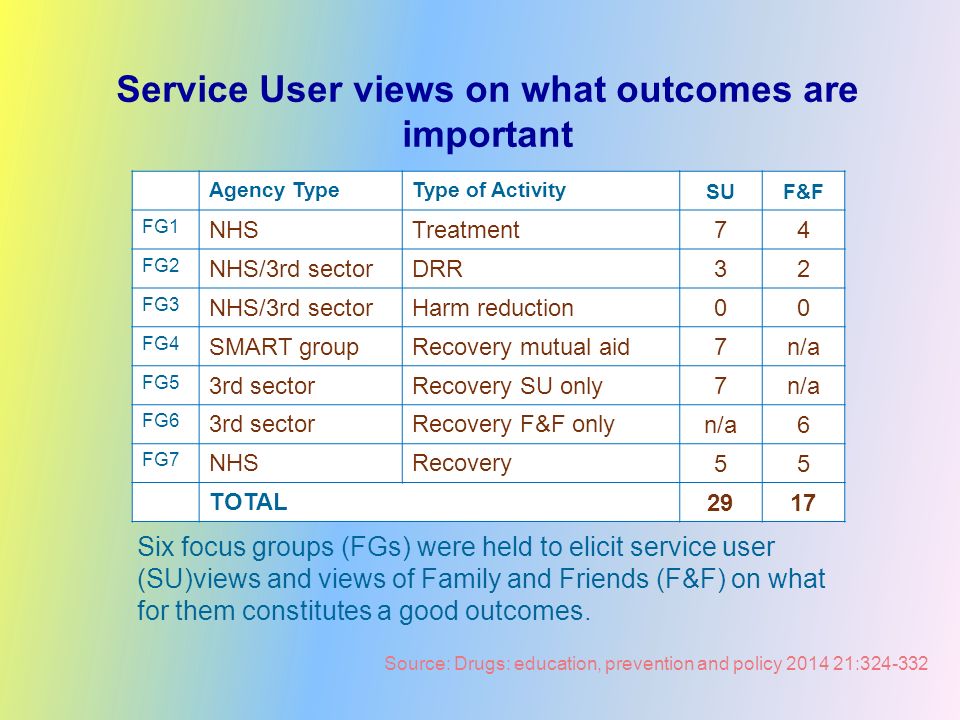 Service User views on what outcomes are important

| | Agency Type | Type of Activity | SU | F&F |
|---|---|---|---|---|
| FG1 | NHS | Treatment | 7 | 4 |
| FG2 | NHS/3rd sector | DRR | 3 | 2 |
| FG3 | NHS/3rd sector | Harm reduction | 0 | 0 |
| FG4 | SMART group | Recovery mutual aid | 7 | n/a |
| FG5 | 3rd sector | Recovery SU only | 7 | n/a |
| FG6 | 3rd sector | Recovery F&F only | n/a | 6 |
| FG7 | NHS | Recovery | 5 | 5 |
| | TOTAL | | 29 | 17 |

Six focus groups (FGs) were held to elicit service user (SU)views and views of Family and Friends (F&F) on what for them constitutes a good outcomes.

Source: Drugs: education, prevention and policy 2014 21:324-332